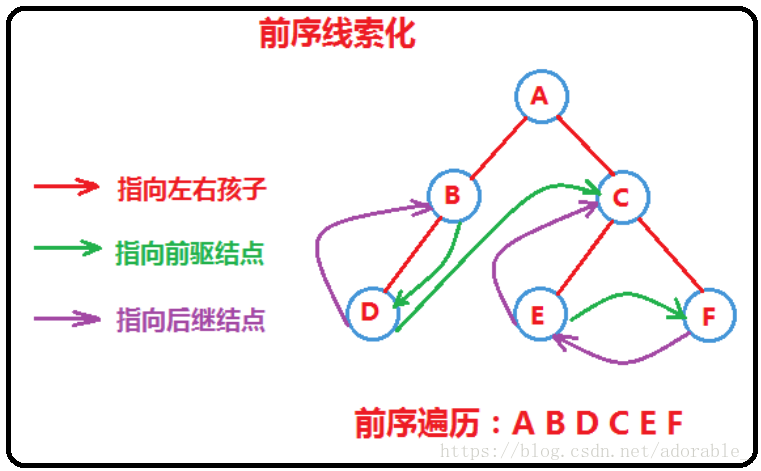 前序线索化

指向左右孩子

指向前驱结点

指向后继结点

A

B

C

D

E

F

前序遍历：A B D C E F

https://blog.csdn.net/adorable